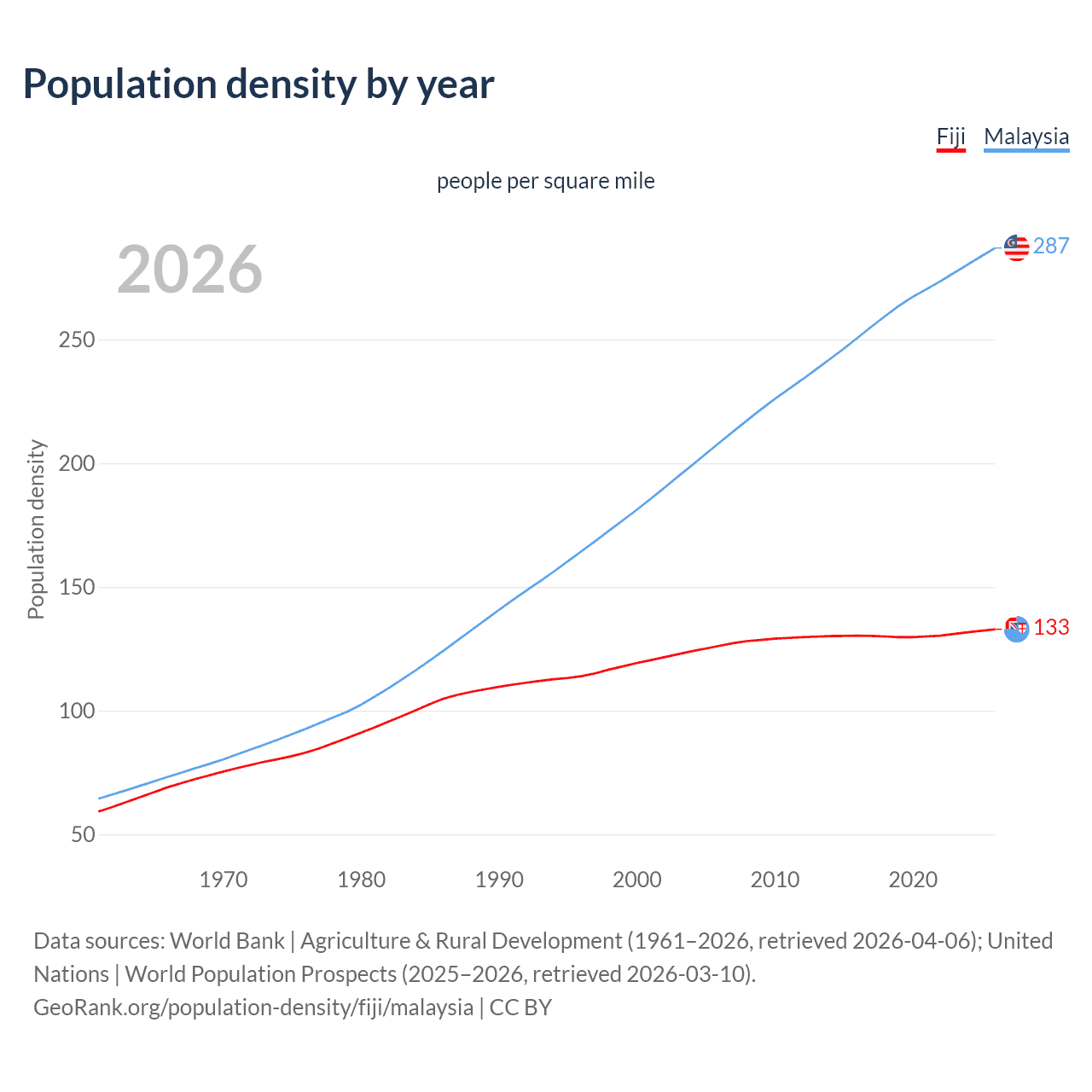 Population density by year

Fiji Malaysia

people per square mile

2026

287

133

Population density

250

200

150

100

50

1970 1980 1990 2000 2010 2020

Data sources: World Bank | Agriculture & Rural Development (1961–2026, retrieved 2026-04-06); United Nations | World Population Prospects (2025–2026, retrieved 2026-03-10).
GeoRank.org/population-density/fiji/malaysia | CC BY